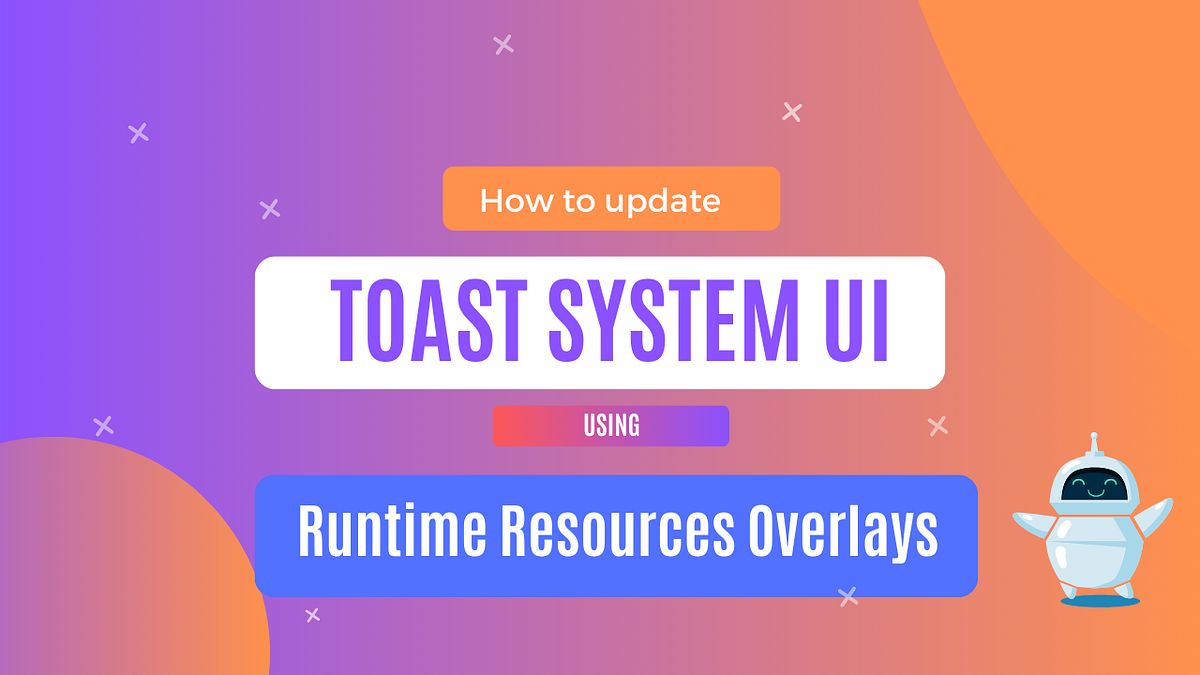 How to update

TOAST SYSTEM UI

USING

Runtime Resources Overlays